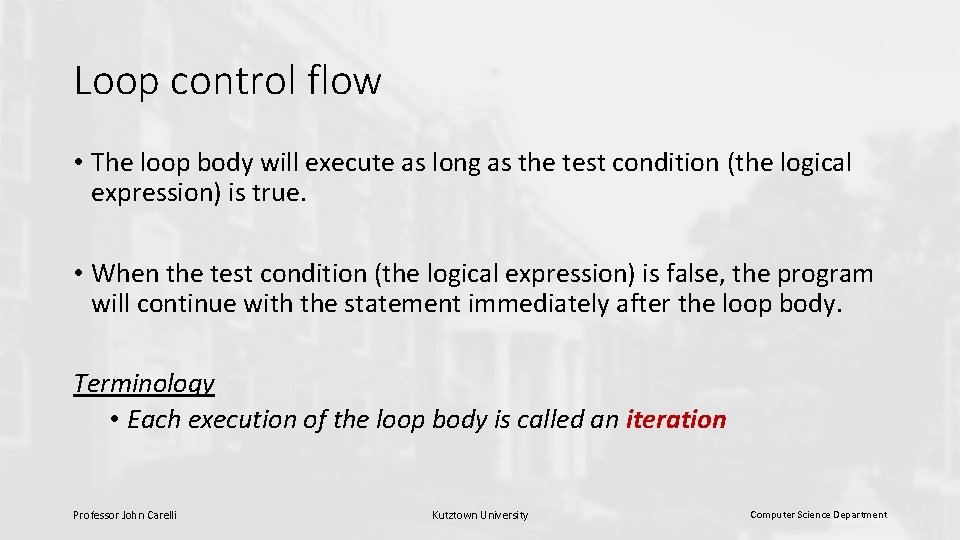 Loop control flow

• The loop body will execute as long as the test condition (the logical expression) is true.

• When the test condition (the logical expression) is false, the program will continue with the statement immediately after the loop body.

Terminology
• Each execution of the loop body is called an iteration

Professor John Carelli

Kutztown University

Computer Science Department